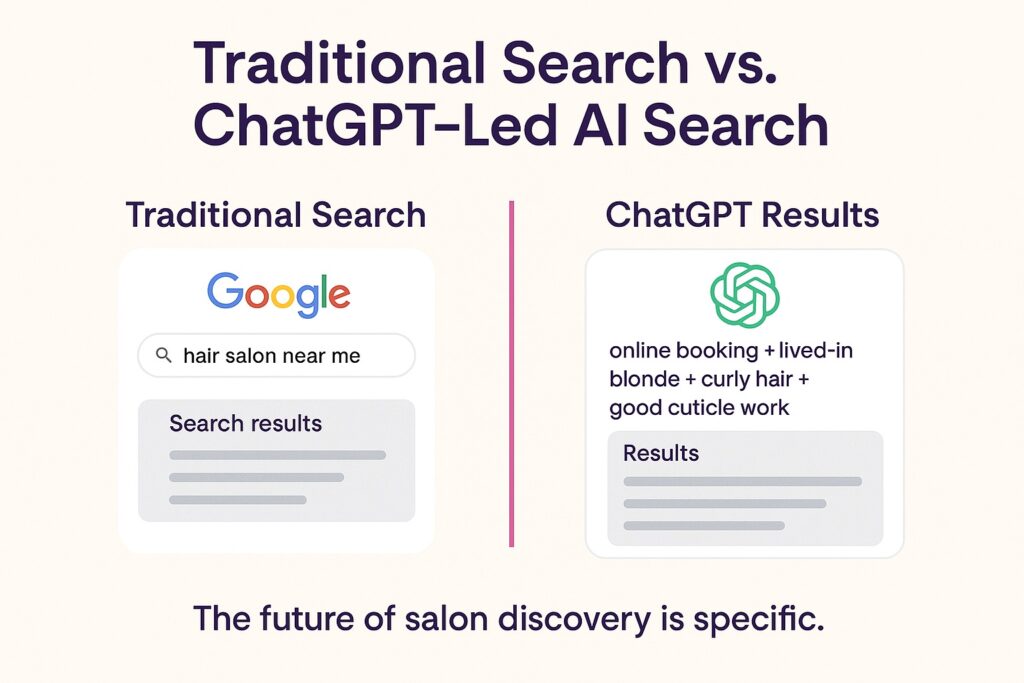 Traditional Search vs. ChatGPT-Led AI Search

Traditional Search

Google

hair salon near me

Search results

ChatGPT Results

online booking + lived-in blonde + curly hair + good cuticle work

Results

The future of salon discovery is specific.